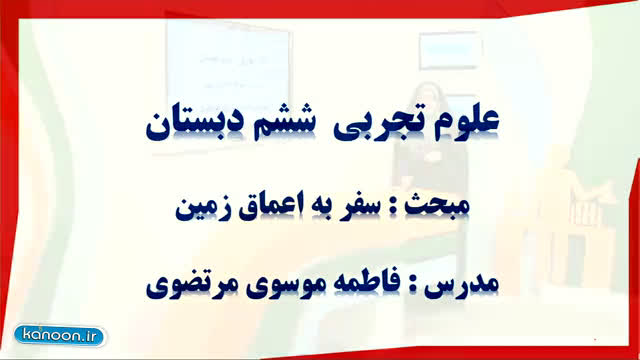 علوم تجربی ششم دبستان

مبحث : سفر به اعماق زمین

مدرس : فاطمه موسوی مرتضوی

kanoon.ir